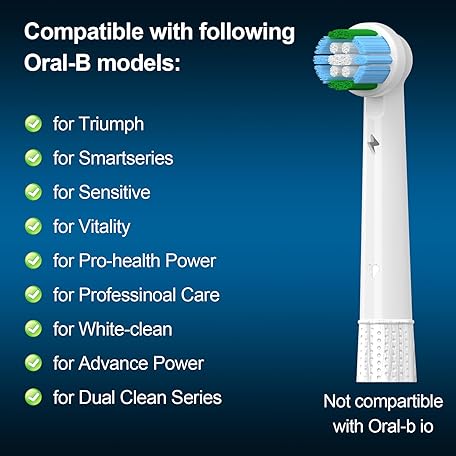 Compatible with following Oral-B models:

for Triumph
for Smartseries
for Sensitive
for Vitality
for Pro-health Power
for Professinoal Care
for White-clean
for Advance Power
for Dual Clean Series

Not compartible with Oral-b io